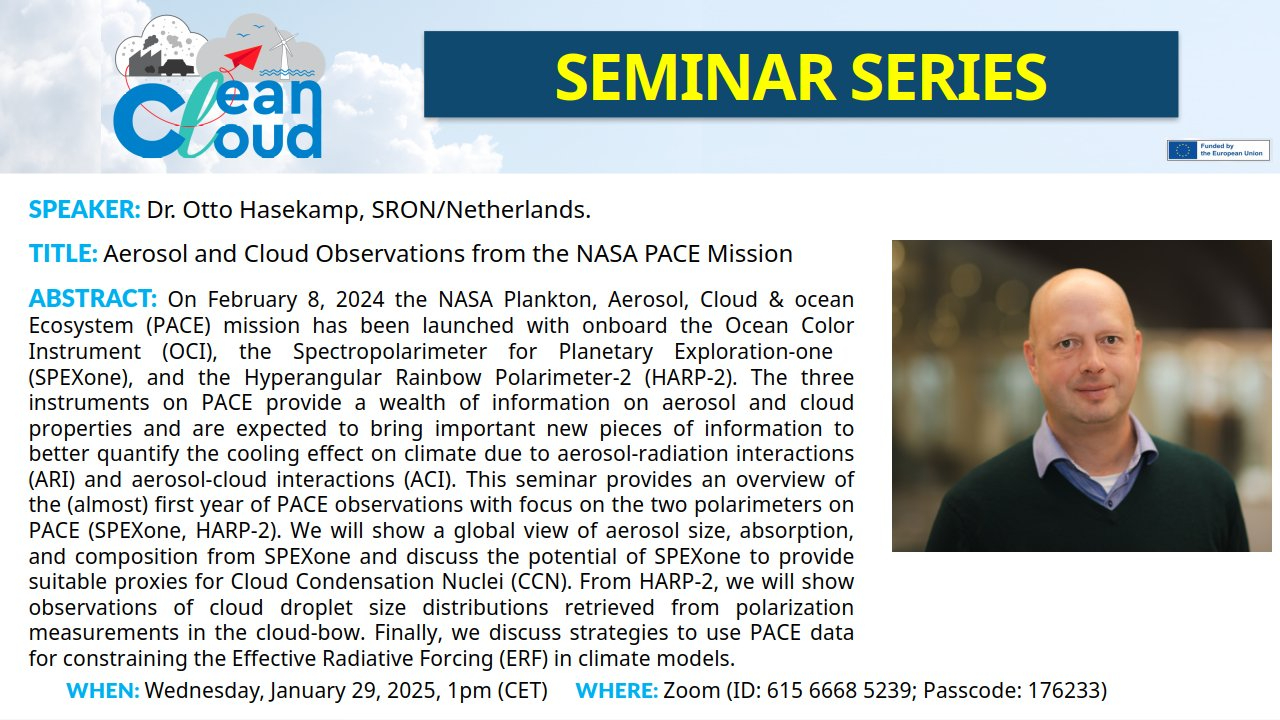 Clean Cloud

SEMINAR SERIES

Funded by the European Union

SPEAKER: Dr. Otto Hasekamp, SRON/Netherlands.

TITLE: Aerosol and Cloud Observations from the NASA PACE Mission

ABSTRACT: On February 8, 2024 the NASA Plankton, Aerosol, Cloud & ocean Ecosystem (PACE) mission has been launched with onboard the Ocean Color Instrument (OCI), the Spectropolarimeter for Planetary Exploration-one (SPEXone), and the Hyperangular Rainbow Polarimeter-2 (HARP-2). The three instruments on PACE provide a wealth of information on aerosol and cloud properties and are expected to bring important new pieces of information to better quantify the cooling effect on climate due to aerosol-radiation interactions (ARI) and aerosol-cloud interactions (ACI). This seminar provides an overview of the (almost) first year of PACE observations with focus on the two polarimeters on PACE (SPEXone, HARP-2). We will show a global view of aerosol size, absorption, and composition from SPEXone and discuss the potential of SPEXone to provide suitable proxies for Cloud Condensation Nuclei (CCN). From HARP-2, we will show observations of cloud droplet size distributions retrieved from polarization measurements in the cloud-bow. Finally, we discuss strategies to use PACE data for constraining the Effective Radiative Forcing (ERF) in climate models.

WHEN: Wednesday, January 29, 2025, 1pm (CET) WHERE: Zoom (ID: 615 6668 5239; Passcode: 176233)